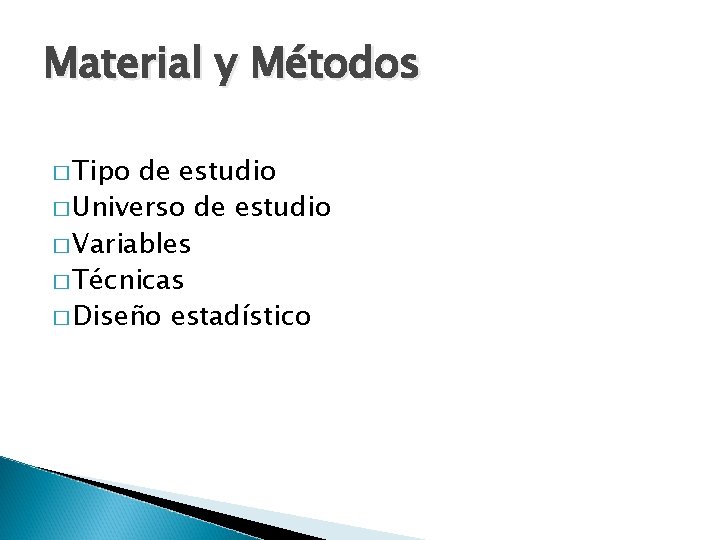 Material y Métodos

□ Tipo de estudio
□ Universo de estudio
□ Variables
□ Técnicas
□ Diseño estadístico